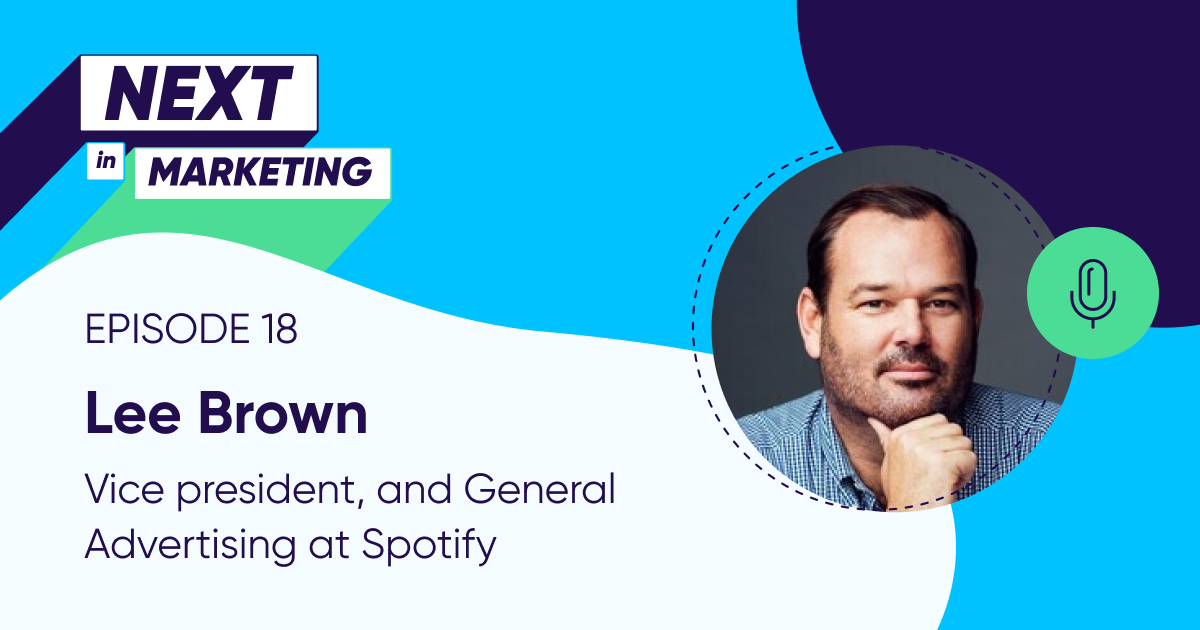 NEXT
in
MARKETING

EPISODE 18

Lee Brown

Vice president, and General Advertising at Spotify